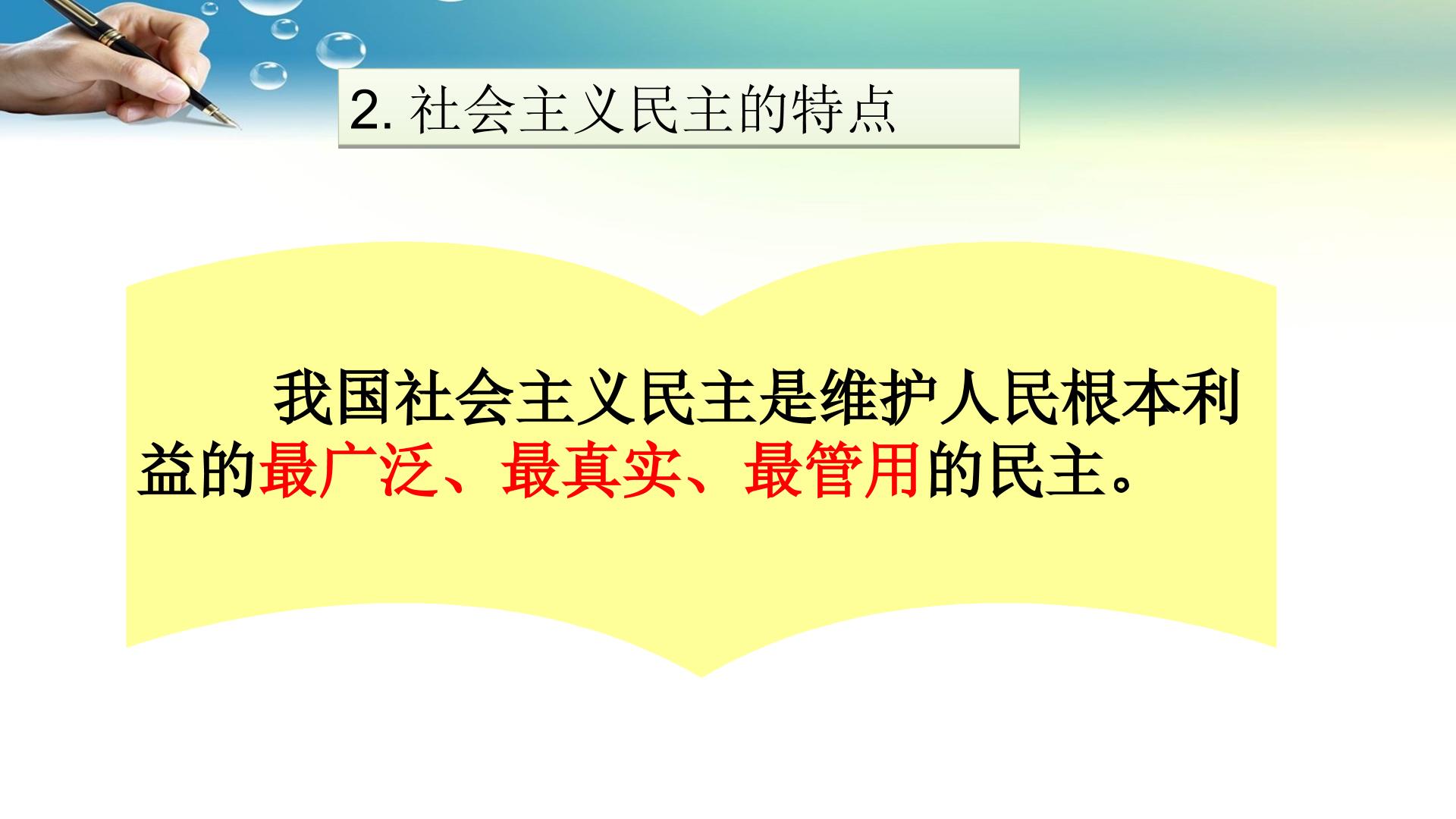 2. 社会主义民主的特点

我国社会主义民主是维护人民根本利益的最广泛、最真实、最管用的民主。